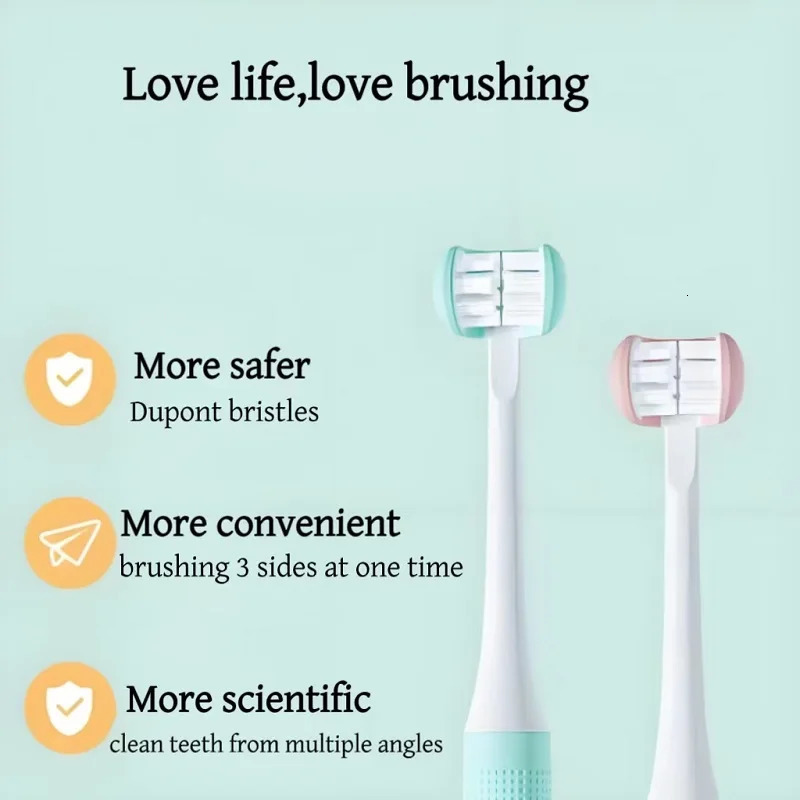 Love life,love brushing

More safer
Dupont bristles

More convenient
brushing 3 sides at one time

More scientific
clean teeth from multiple angles